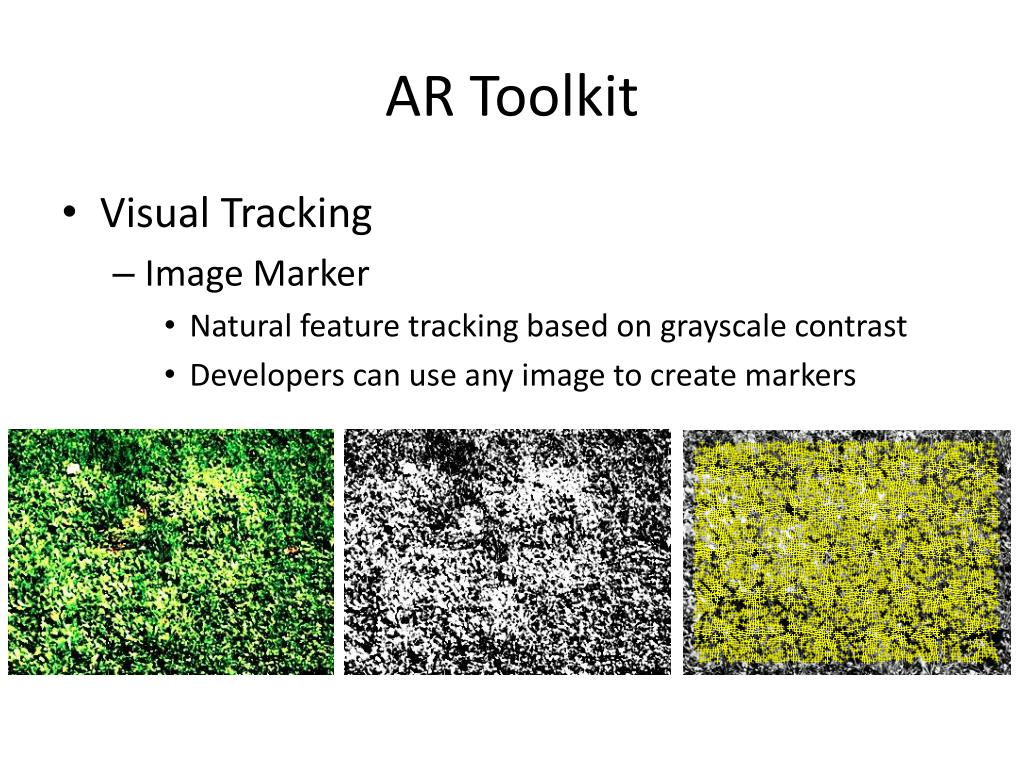 AR Toolkit

• Visual Tracking
  – Image Marker
    • Natural feature tracking based on grayscale contrast
    • Developers can use any image to create markers